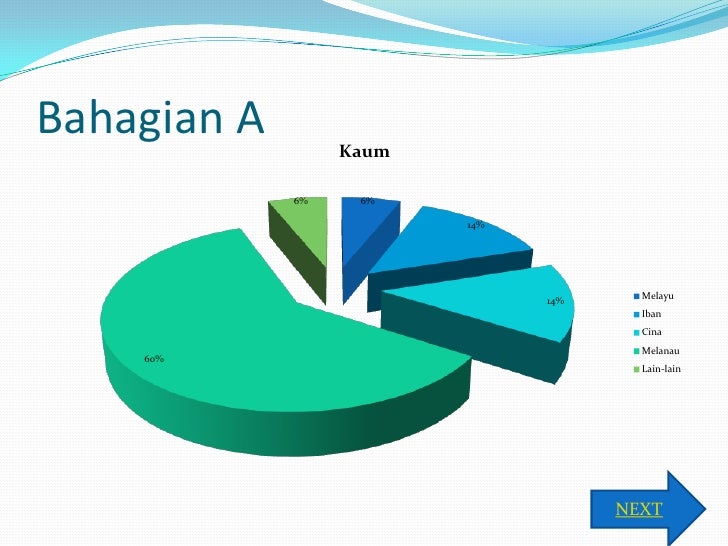 Bahagian A

Kaum

6%
6%
14%
14%
60%

Melayu
Iban
Cina
Melanau
Lain-lain

NEXT